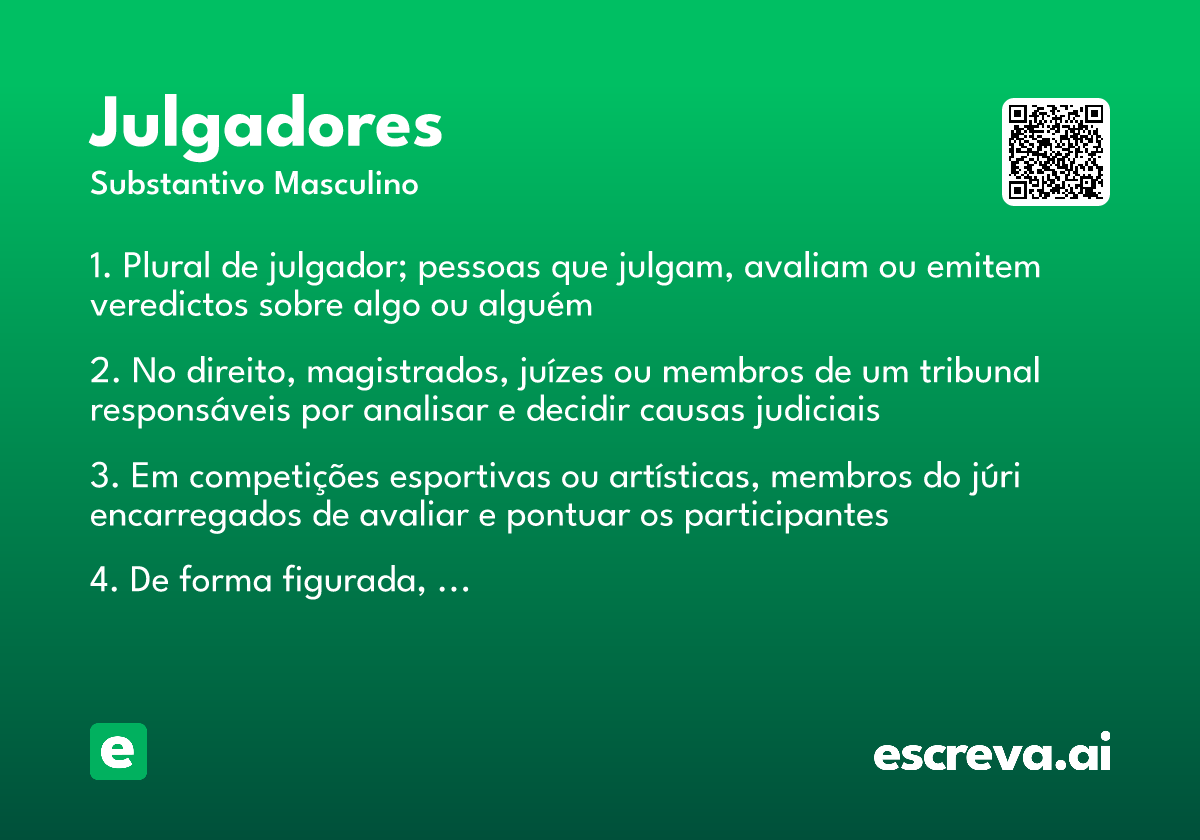 Julgadores
Substantivo Masculino

1. Plural de julgador; pessoas que julgam, avaliam ou emitem veredictos sobre algo ou alguém

2. No direito, magistrados, juízes ou membros de um tribunal responsáveis por analisar e decidir causas judiciais

3. Em competições esportivas ou artísticas, membros do júri encarregados de avaliar e pontuar os participantes

4. De forma figurada, ...

e

escreva.ai